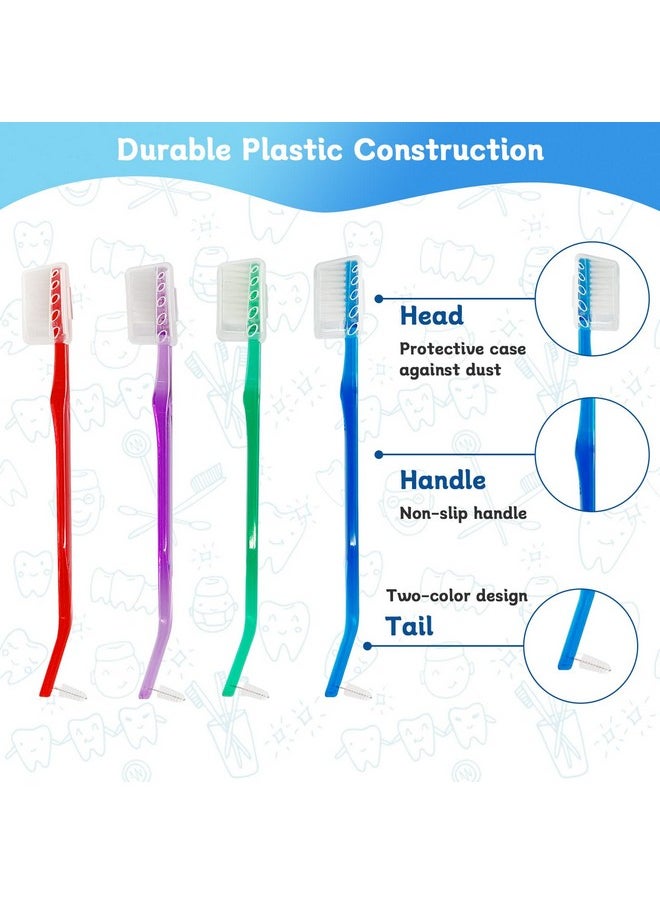 Durable Plastic Construction

Head
Protective case against dust

Handle
Non-slip handle

Two-color design
Tail